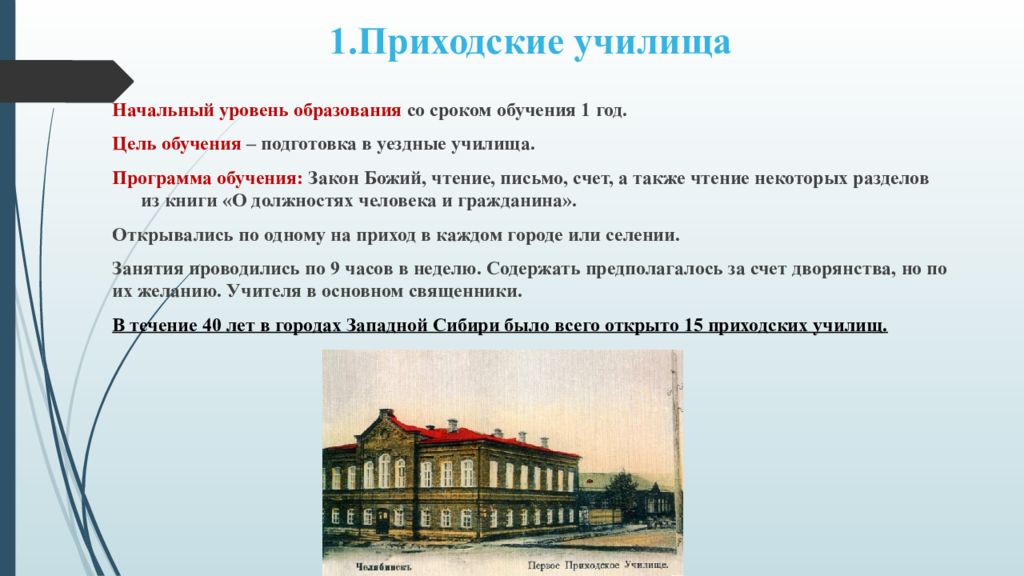 1.Приходские училища

Начальный уровень образования со сроком обучения 1 год.

Цель обучения – подготовка в уездные училища.

Программа обучения: Закон Божий, чтение, письмо, счет, а также чтение некоторых разделов из книги «О должностях человека и гражданина».

Открывались по одному на приход в каждом городе или селении.

Занятия проводились по 9 часов в неделю. Содержать предполагалось за счет дворянства, но по их желанию. Учителя в основном священники.

В течение 40 лет в городах Западной Сибири было всего открыто 15 приходских училищ.

Челябинскъ. Первое Приходское Училище.